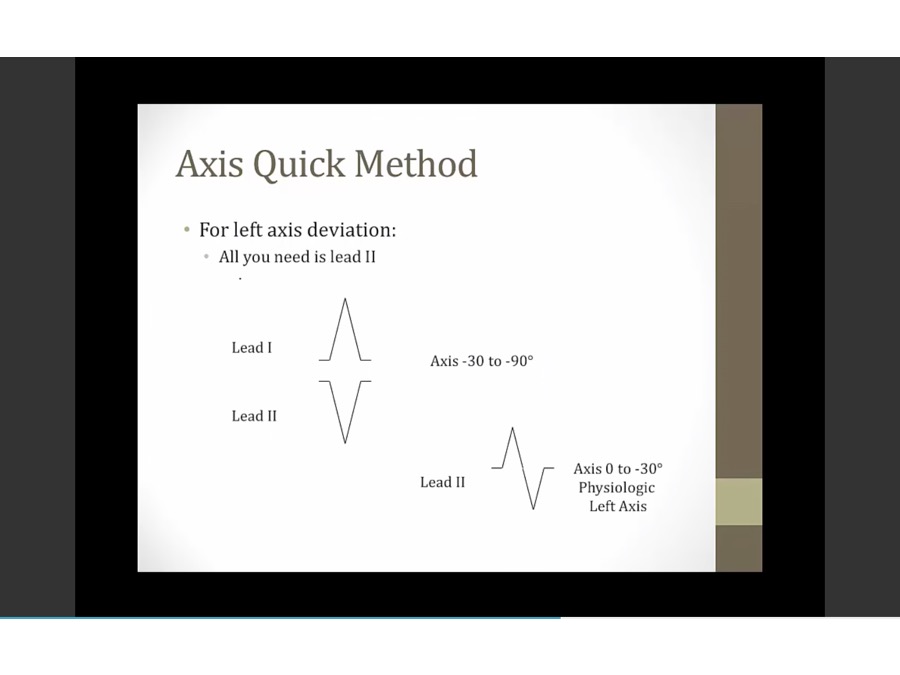 Axis Quick Method

• For left axis deviation:
• All you need is lead II

Lead I

Lead II

Axis -30 to -90°

Lead II

Axis 0 to -30°
Physiologic
Left Axis